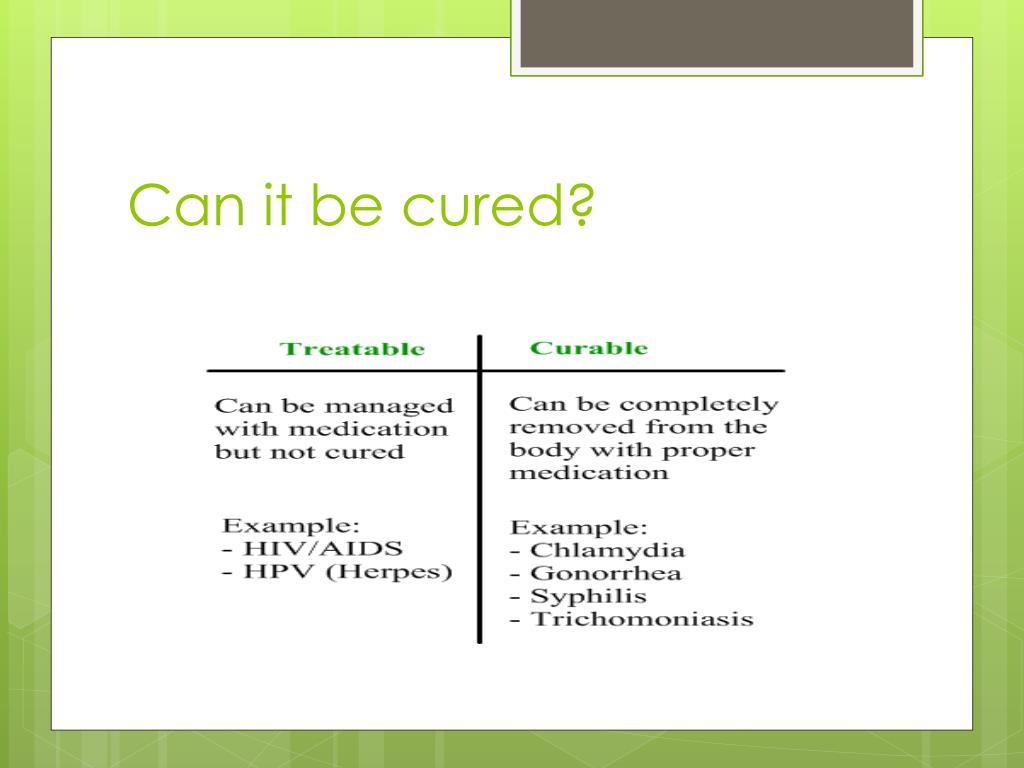 Can it be cured?

| Treatable | Curable |
|---|---|
| Can be managed with medication but not cured | Can be completely removed from the body with proper medication |
| Example: - HIV/AIDS - HPV (Herpes) | Example: - Chlamydia - Gonorrhea - Syphilis - Trichomoniasis |